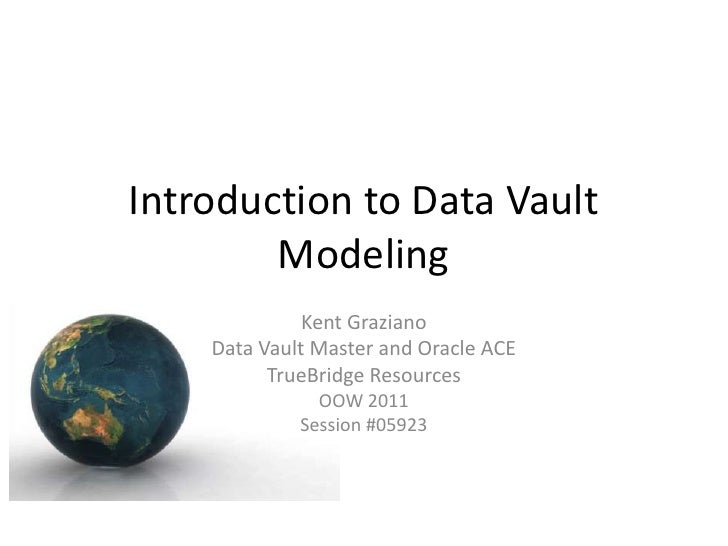 Introduction to Data Vault Modeling

Kent Graziano
Data Vault Master and Oracle ACE
TrueBridge Resources
OOW 2011
Session #05923